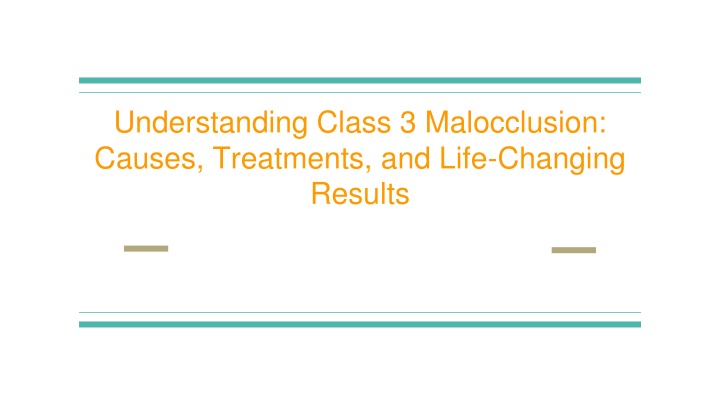 Understanding Class 3 Malocclusion: Causes, Treatments, and Life-Changing Results